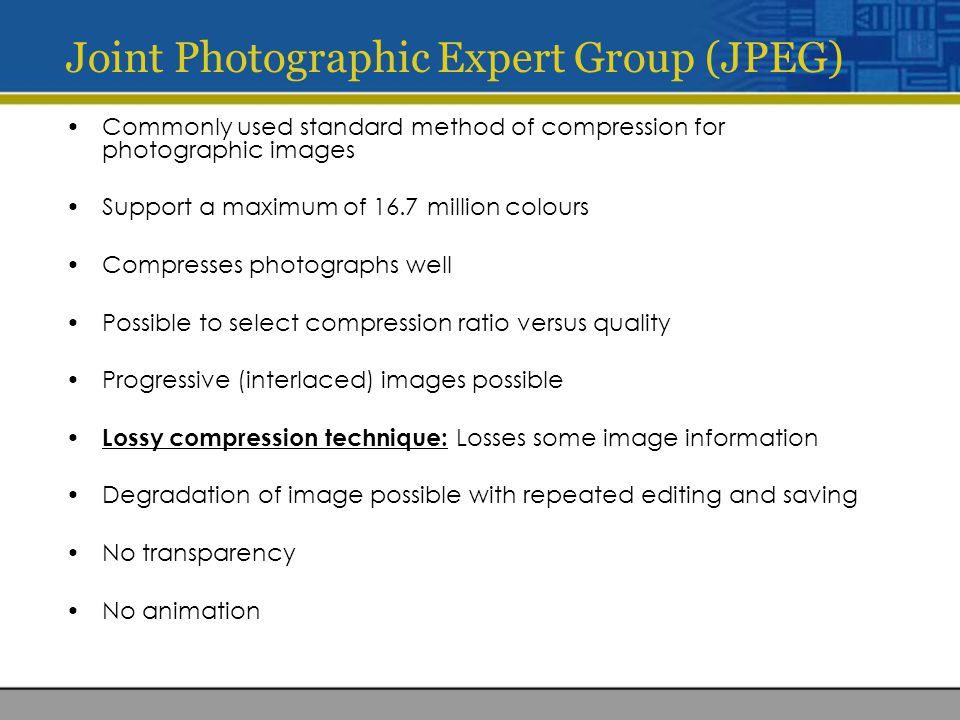 Joint Photographic Expert Group (JPEG)

• Commonly used standard method of compression for photographic images

• Support a maximum of 16.7 million colours

• Compresses photographs well

• Possible to select compression ratio versus quality

• Progressive (interlaced) images possible

• Lossy compression technique: Losses some image information

• Degradation of image possible with repeated editing and saving

• No transparency

• No animation